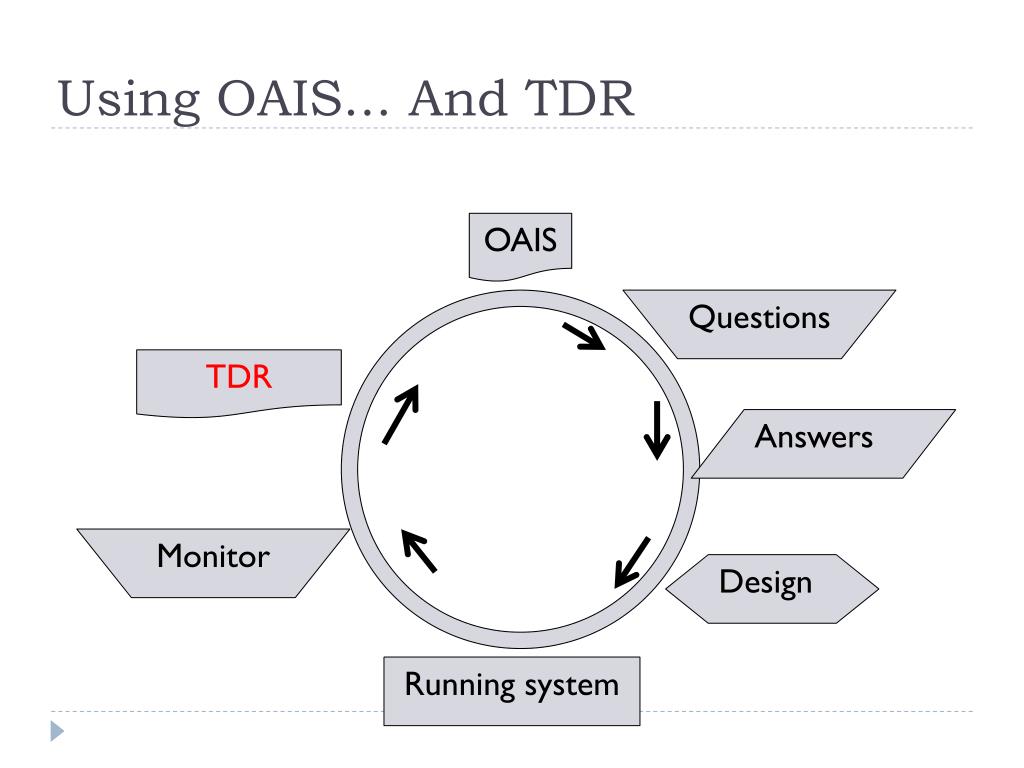 Using OAIS… And TDR

OAIS

Questions

Answers

Design

Running system

Monitor

TDR